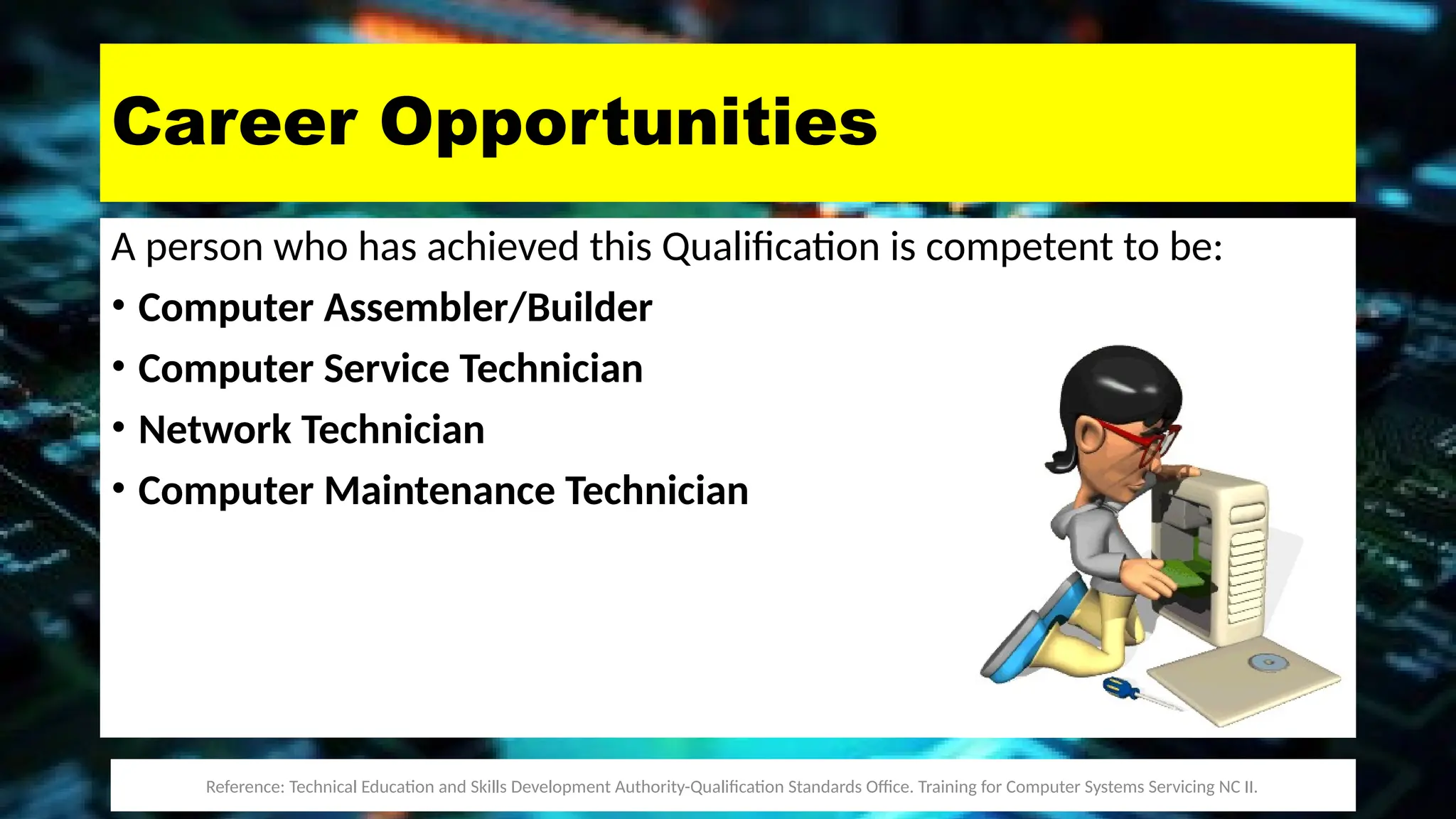 Career Opportunities

A person who has achieved this Qualification is competent to be:

• Computer Assembler/Builder
• Computer Service Technician
• Network Technician
• Computer Maintenance Technician

Reference: Technical Education and Skills Development Authority-Qualification Standards Office. Training for Computer Systems Servicing NC II.